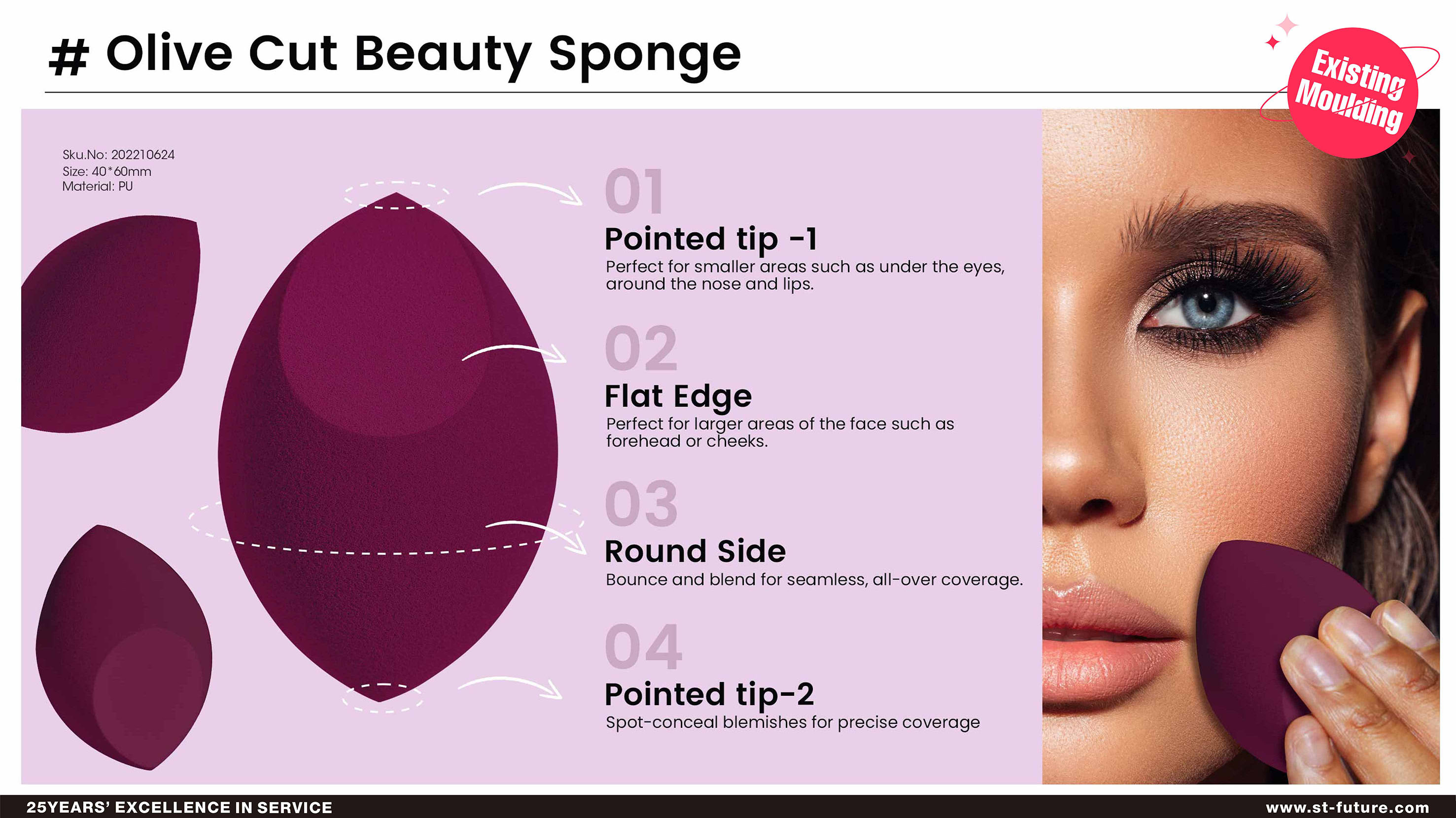 # Olive Cut Beauty Sponge

Existing Moulding

Sku.No: 202210624
Size: 40*60mm
Material: PU

01
Pointed tip -1
Perfect for smaller areas such as under the eyes, around the nose and lips.

02
Flat Edge
Perfect for larger areas of the face such as forehead or cheeks.

03
Round Side
Bounce and blend for seamless, all-over coverage.

04
Pointed tip-2
Spot-conceal blemishes for precise coverage

25YEARS' EXCELLENCE IN SERVICE
www.st-future.com